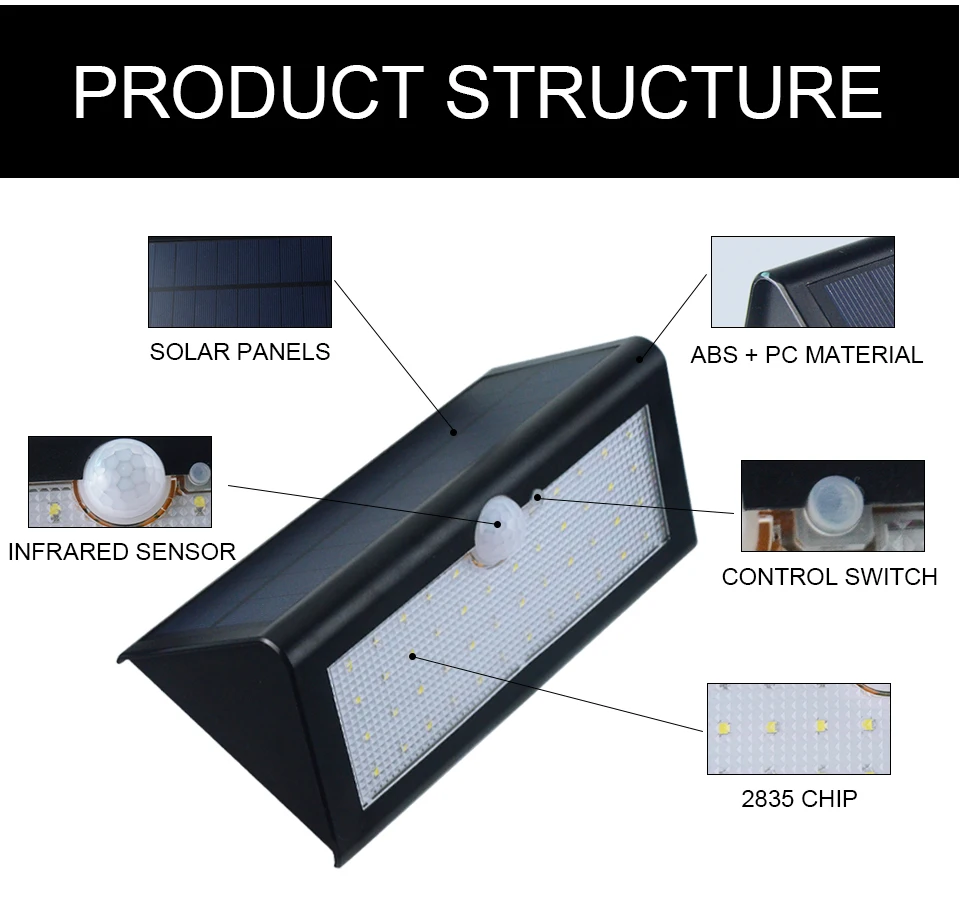 PRODUCT STRUCTURE

SOLAR PANELS

ABS + PC MATERIAL

INFRARED SENSOR

CONTROL SWITCH

2835 CHIP